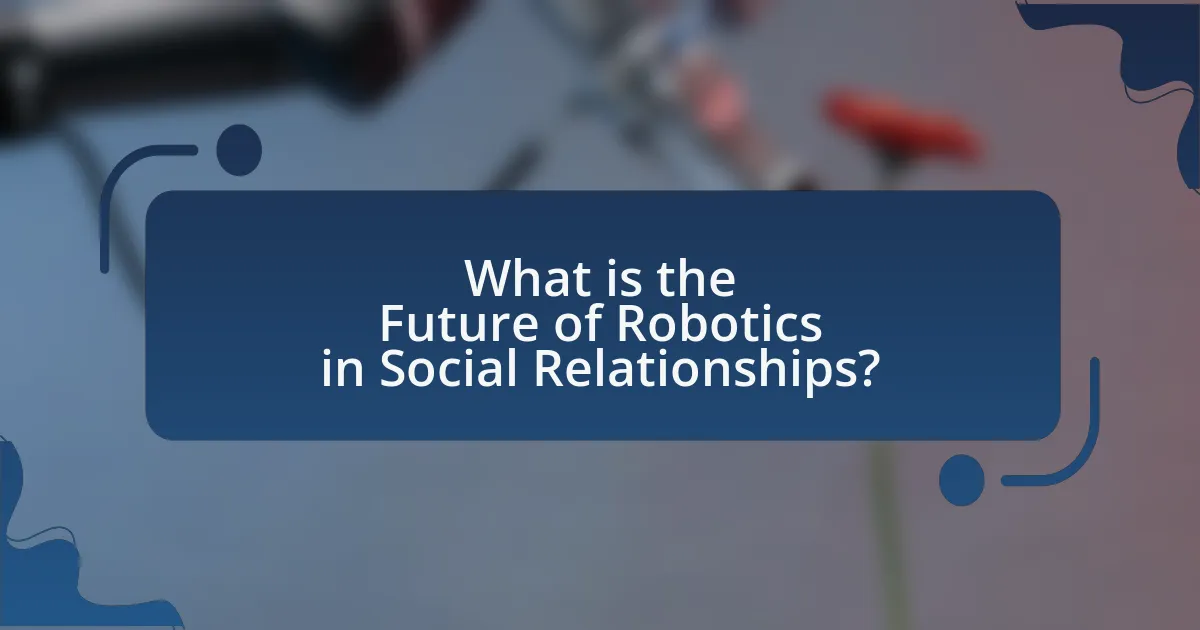 What is the Future of Robotics in Social Relationships?